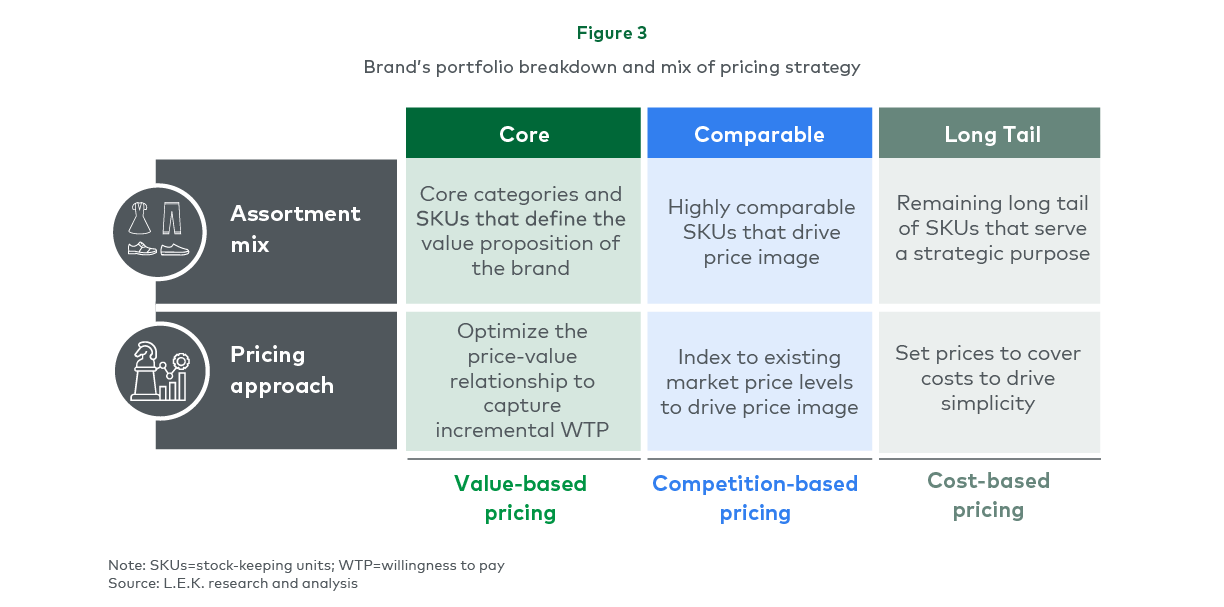 Figure 3

Brand's portfolio breakdown and mix of pricing strategy

| | Core | Comparable | Long Tail |
|---|---|---|---|
| Assortment mix | Core categories and SKUs that define the value proposition of the brand | Highly comparable SKUs that drive price image | Remaining long tail of SKUs that serve a strategic purpose |
| Pricing approach | Optimize the price-value relationship to capture incremental WTP | Index to existing market price levels to drive price image | Set prices to cover costs to drive simplicity |
| | Value-based pricing | Competition-based pricing | Cost-based pricing |

Note: SKUs=stock-keeping units; WTP=willingness to pay
Source: L.E.K. research and analysis